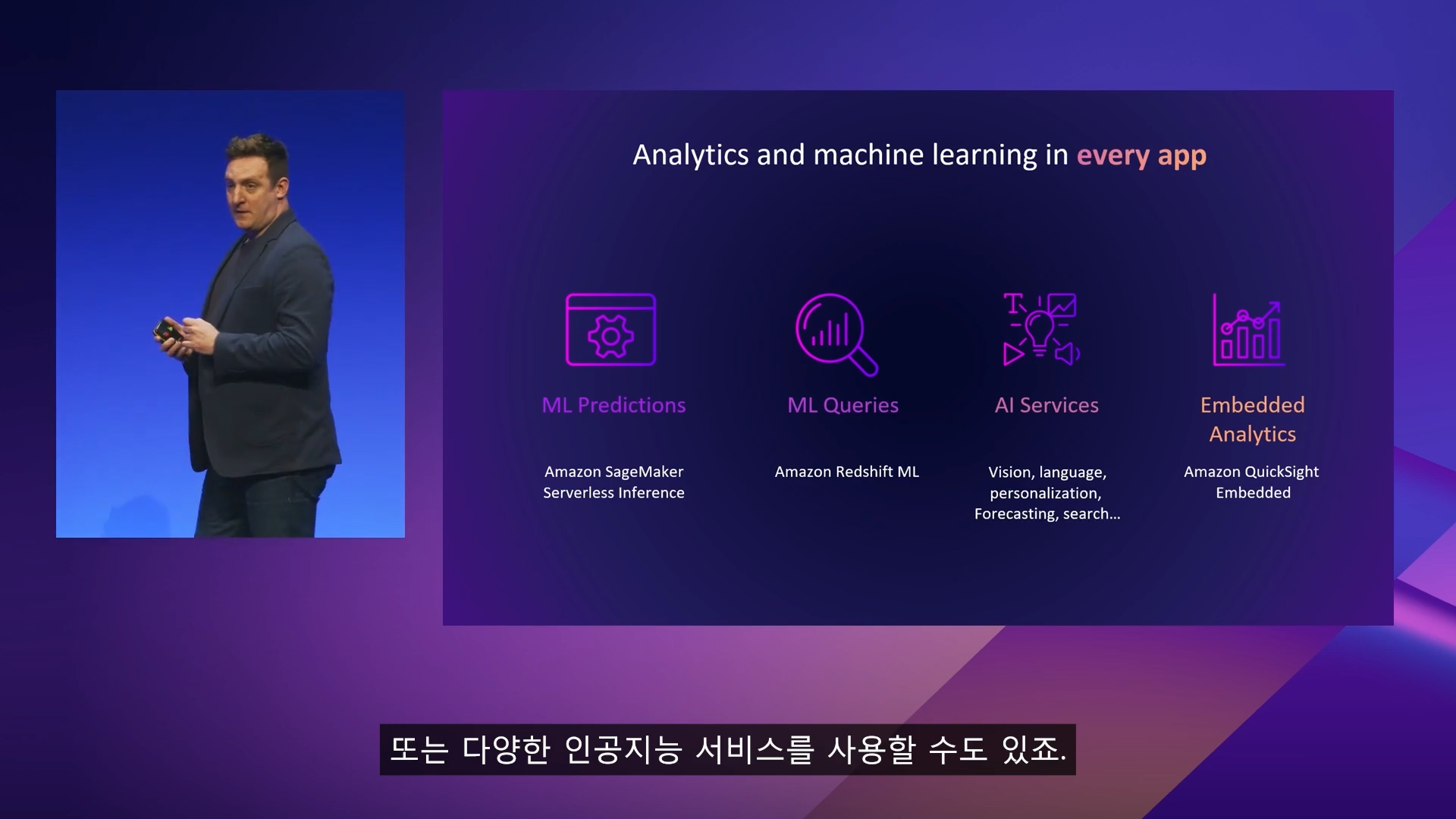 Analytics and machine learning in every app

ML Predictions

Amazon SageMaker Serverless Inference

ML Queries

Amazon Redshift ML

AI Services

Vision, language, personalization, Forecasting, search...

Embedded Analytics

Amazon QuickSight Embedded

또는 다양한 인공지능 서비스를 사용할 수도 있죠.